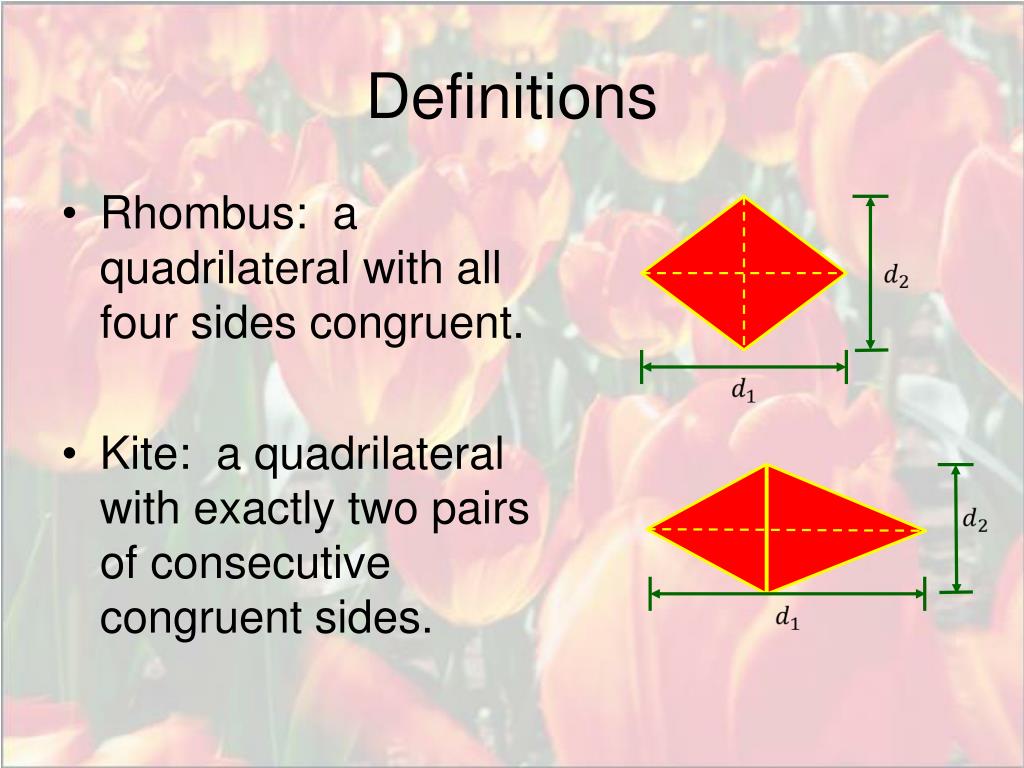 Definitions

• Rhombus: a quadrilateral with all four sides congruent.

$d_2$

$d_1$

• Kite: a quadrilateral with exactly two pairs of consecutive congruent sides.

$d_2$

$d_1$